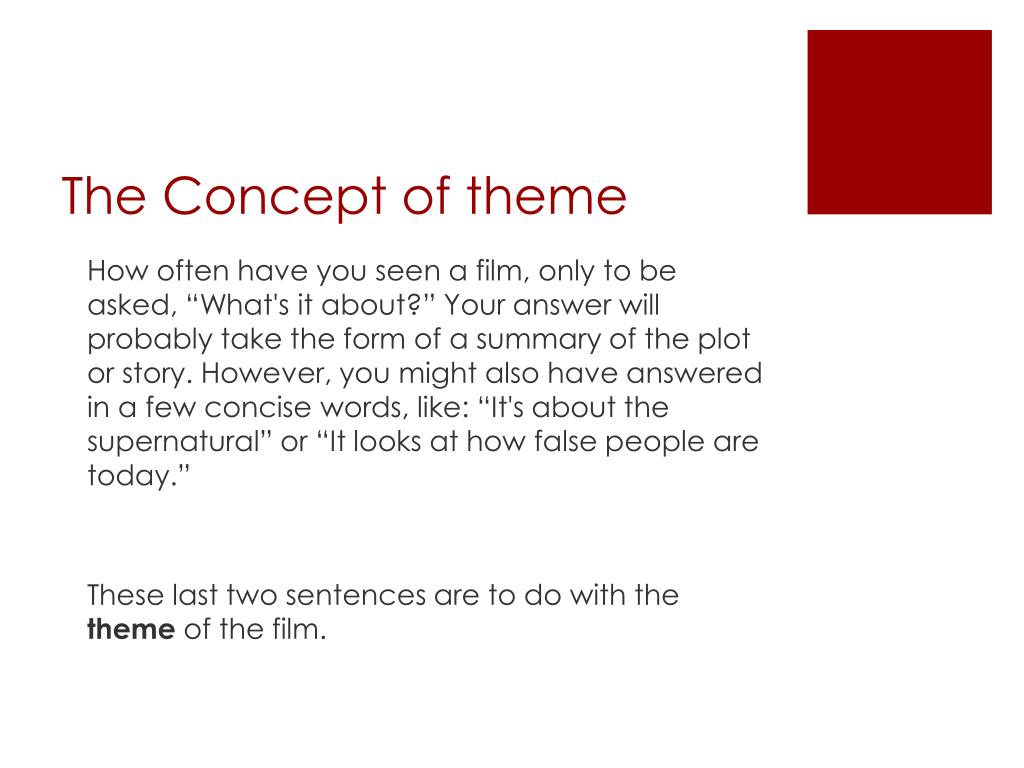 The Concept of theme

How often have you seen a film, only to be asked, “What's it about?” Your answer will probably take the form of a summary of the plot or story. However, you might also have answered in a few concise words, like: “It's about the supernatural” or “It looks at how false people are today.”

These last two sentences are to do with the **theme** of the film.